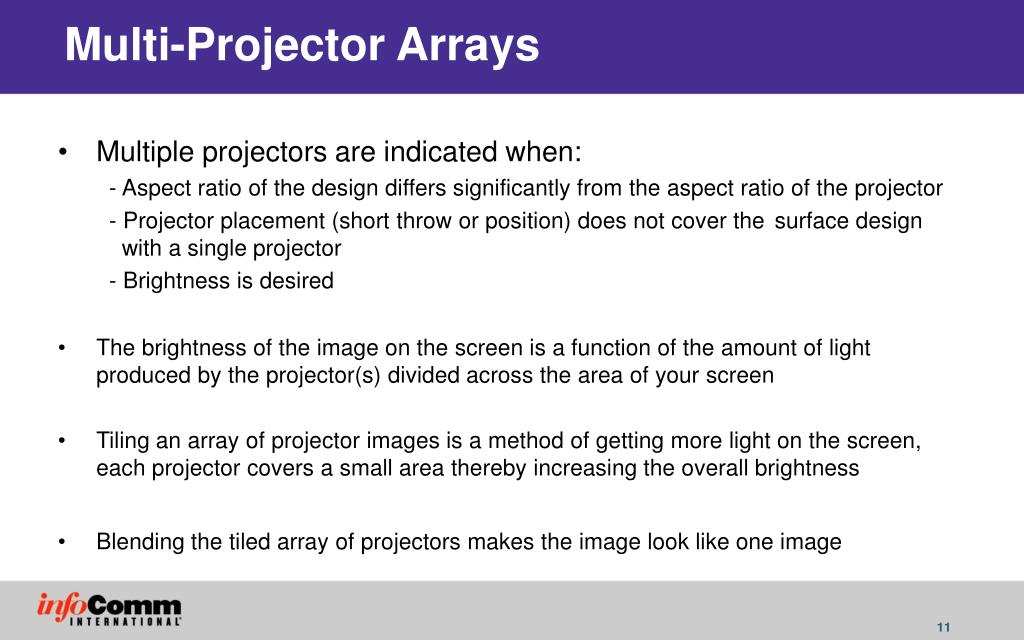 Multi-Projector Arrays

• Multiple projectors are indicated when:
- Aspect ratio of the design differs significantly from the aspect ratio of the projector
- Projector placement (short throw or position) does not cover the surface design with a single projector
- Brightness is desired

• The brightness of the image on the screen is a function of the amount of light produced by the projector(s) divided across the area of your screen

• Tiling an array of projector images is a method of getting more light on the screen, each projector covers a small area thereby increasing the overall brightness

• Blending the tiled array of projectors makes the image look like one image

infoComm INTERNATIONAL

11